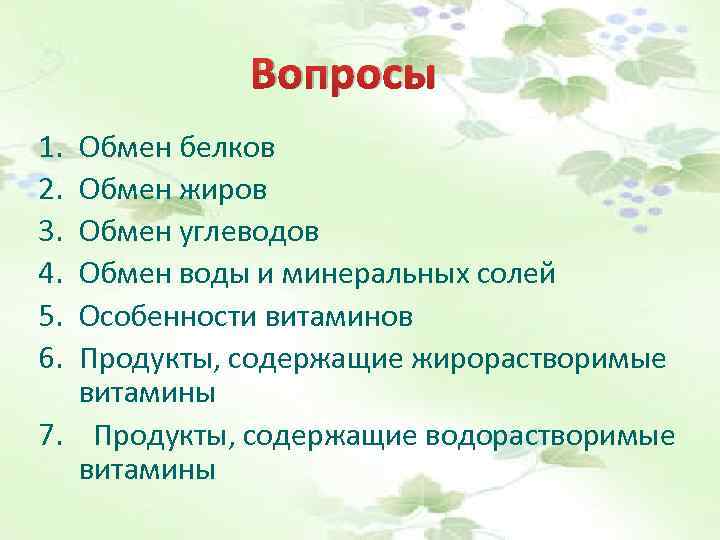 Вопросы

1. Обмен белков
2. Обмен жиров
3. Обмен углеводов
4. Обмен воды и минеральных солей
5. Особенности витаминов
6. Продукты, содержащие жирорастворимые витамины
7. Продукты, содержащие водорастворимые витамины